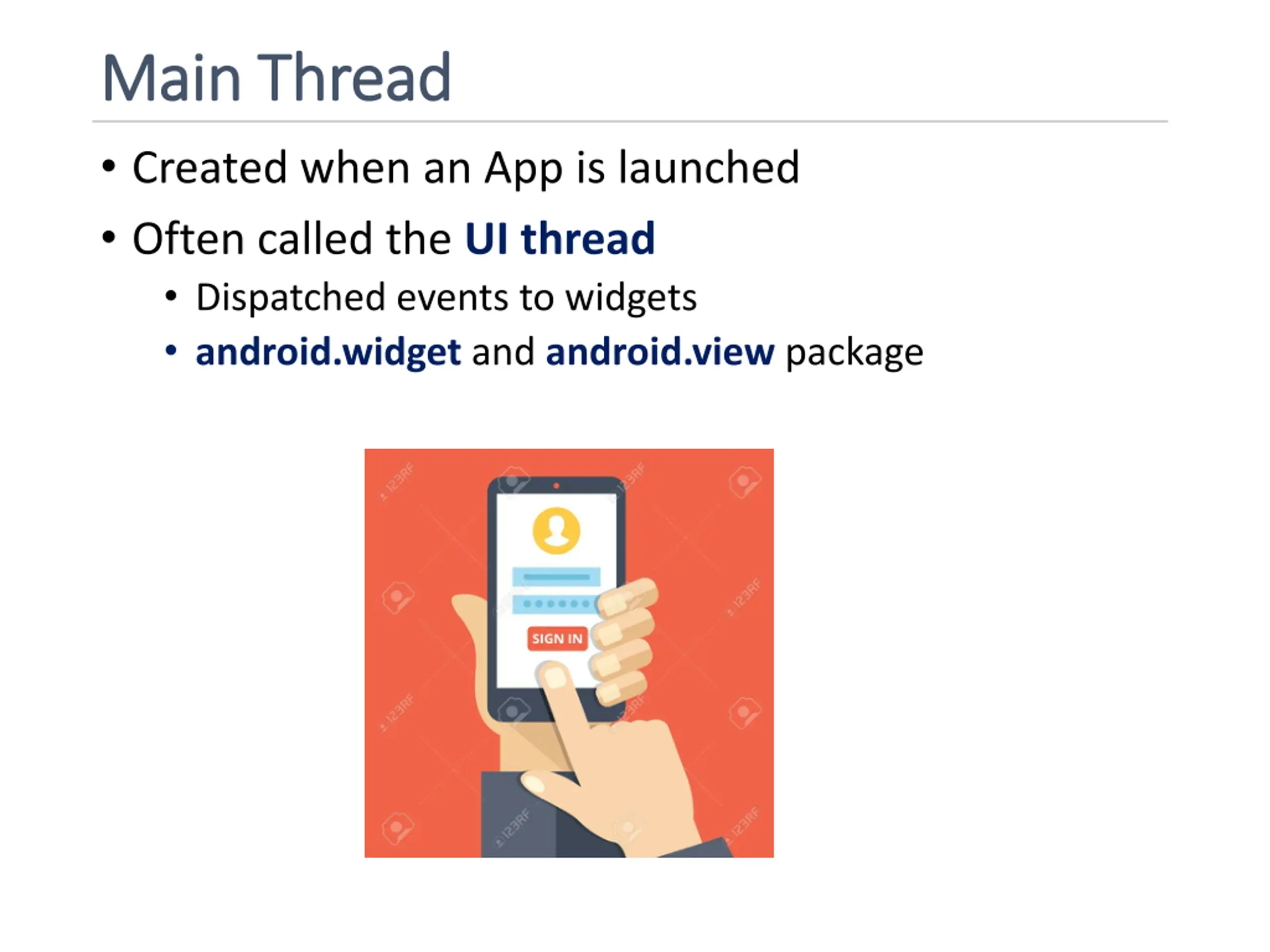 Main Thread

• Created when an App is launched
• Often called the UI thread
  • Dispatched events to widgets
  • android.widget and android.view package

SIGN IN

123RF